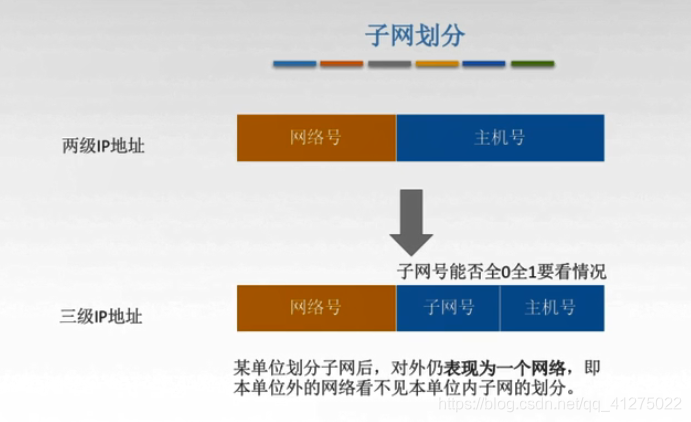 子网划分

两级IP地址

网络号

主机号

子网号能否全0全1要看情况

三级IP地址

网络号

子网号

主机号

某单位划分子网后，对外仍表现为一个网络，即本单位外的网络看不见本单位内子网的划分。

https://blog.csdn.net/qq_41275022